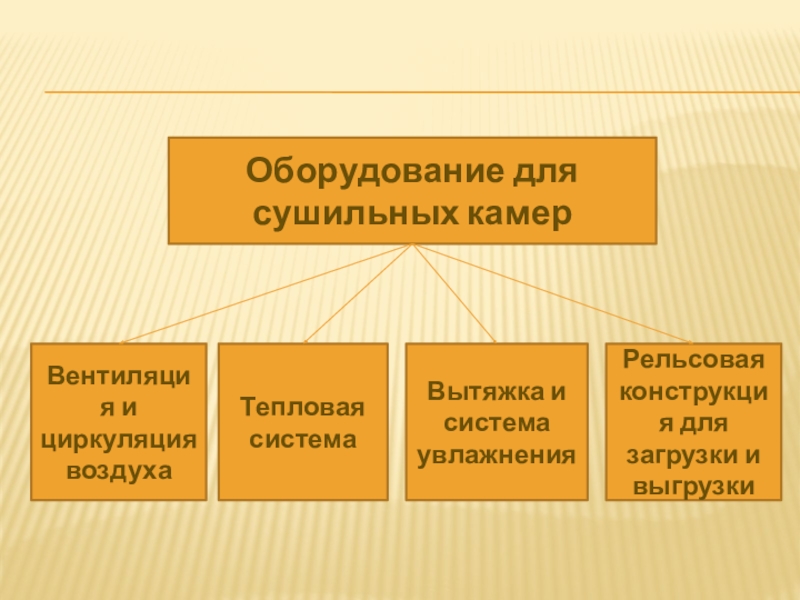 Оборудование для сушильных камер

Вентиляция и циркуляция воздуха

Тепловая система

Вытяжка и система увлажнения

Рельсовая конструкция для загрузки и выгрузки